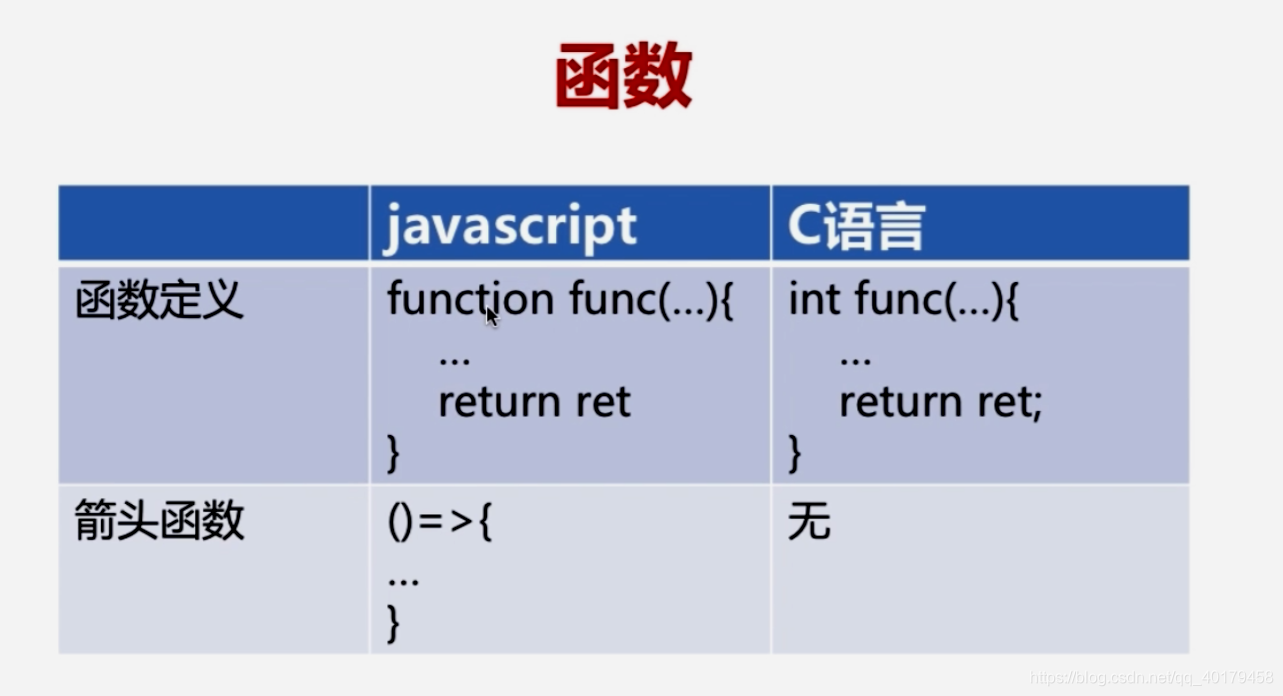 函数

| | javascript | C语言 |
|---|---|---|
| 函数定义 | function func(...){ ... return ret } | int func(...){ ... return ret; } |
| 箭头函数 | ()=>{ ... } | 无 |

https://blog.csdn.net/qq_40179458